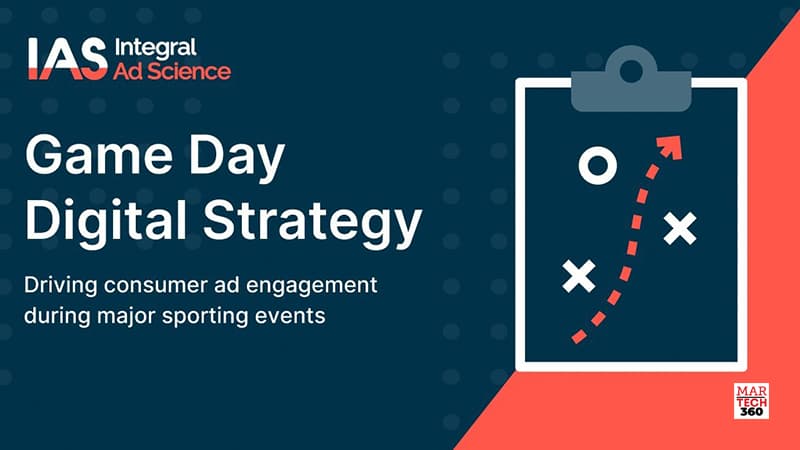 IAS Integral Ad Science

Game Day Digital Strategy

Driving consumer ad engagement during major sporting events

MAR TECH 360